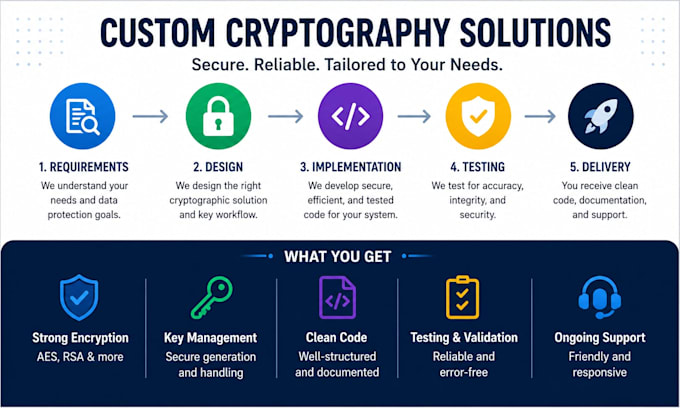 CUSTOM CRYPTOGRAPHY SOLUTIONS

Secure. Reliable. Tailored to Your Needs.

1. REQUIREMENTS
We understand your needs and data protection goals.

2. DESIGN
We design the right cryptographic solution and key workflow.

3. IMPLEMENTATION
We develop secure, efficient, and tested code for your system.

4. TESTING
We test for accuracy, integrity, and security.

5. DELIVERY
You receive clean code, documentation, and support.

WHAT YOU GET

Strong Encryption
AES, RSA & more

Key Management
Secure generation and handling

Clean Code
Well-structured and documented

Testing & Validation
Reliable and error-free

Ongoing Support
Friendly and responsive